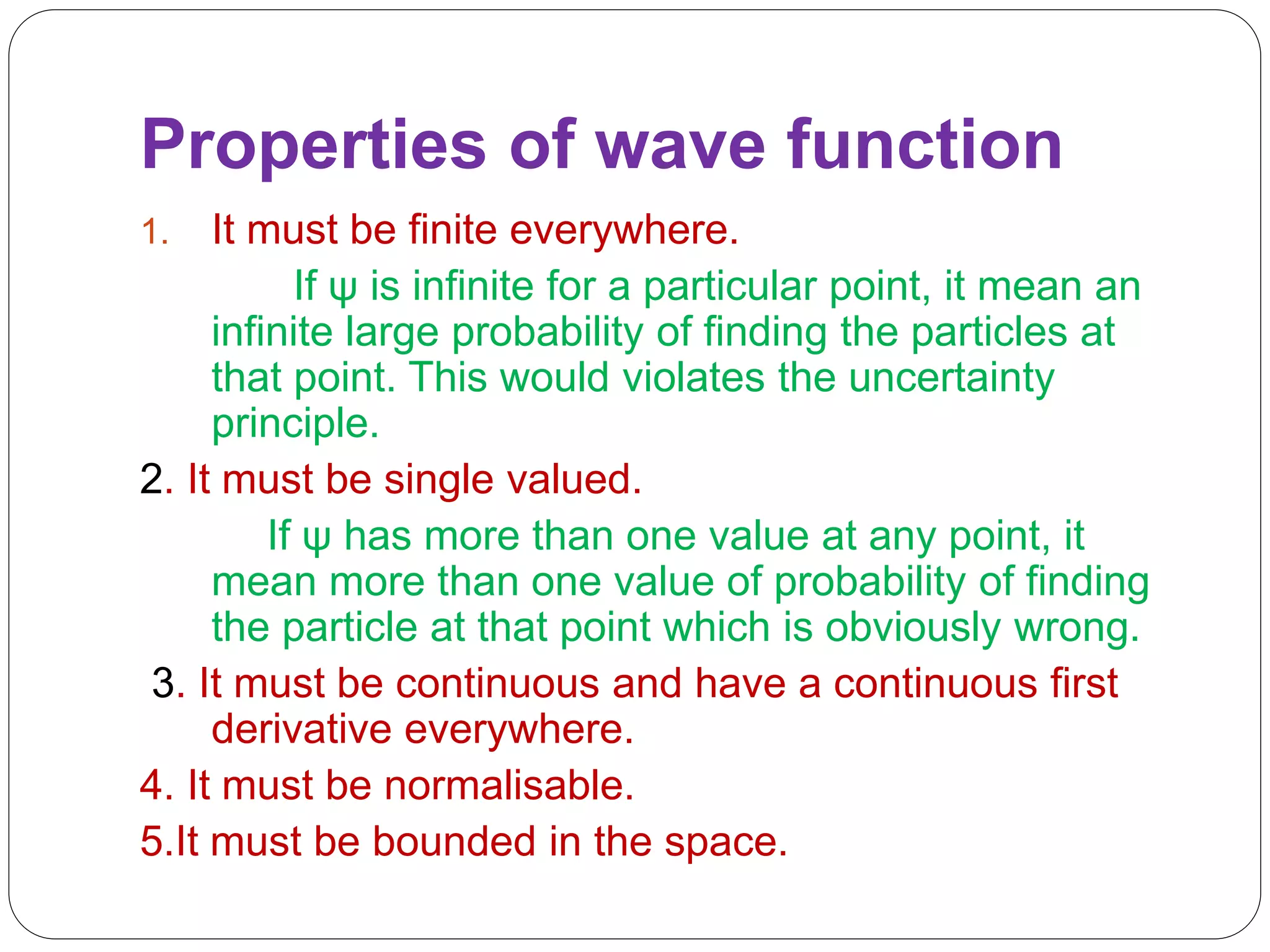 Properties of wave function

1. It must be finite everywhere.

If ψ is infinite for a particular point, it mean an infinite large probability of finding the particles at that point. This would violates the uncertainty principle.

2. It must be single valued.

If ψ has more than one value at any point, it mean more than one value of probability of finding the particle at that point which is obviously wrong.

3. It must be continuous and have a continuous first derivative everywhere.

4. It must be normalisable.

5.It must be bounded in the space.